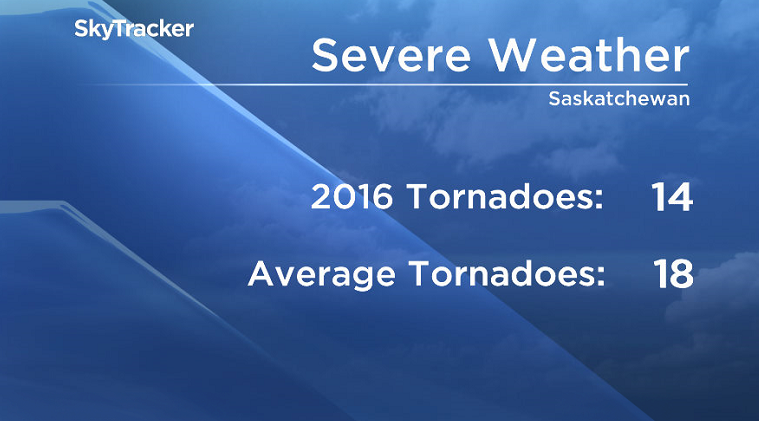 SkyTracker

Severe Weather

Saskatchewan

2016 Tornadoes: 14

Average Tornadoes: 18